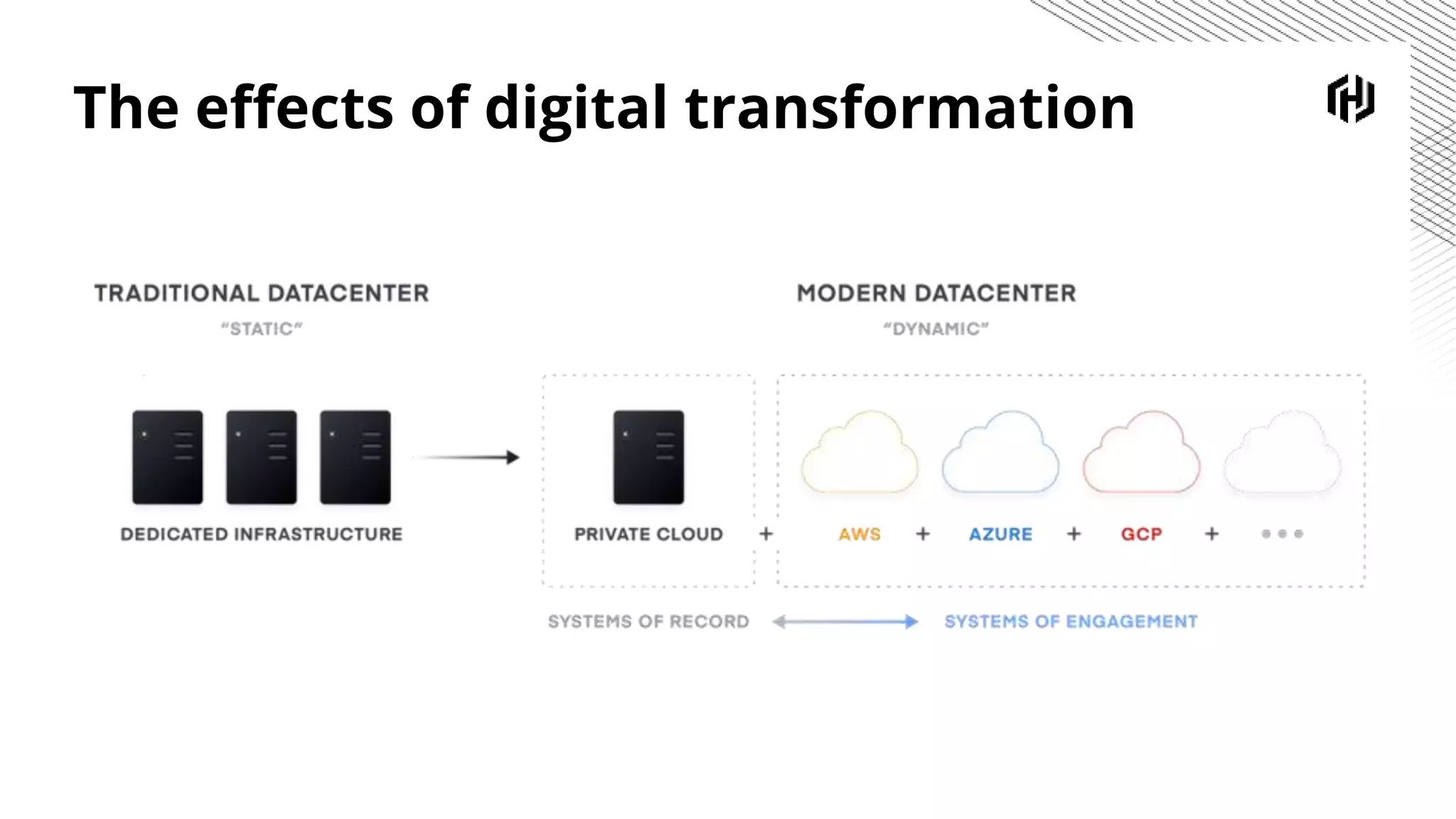 The effects of digital transformation

TRADITIONAL DATACENTER
"STATIC"

MODERN DATACENTER
"DYNAMIC"

DEDICATED INFRASTRUCTURE

PRIVATE CLOUD + AWS + AZURE + GCP + ...

SYSTEMS OF RECORD

SYSTEMS OF ENGAGEMENT